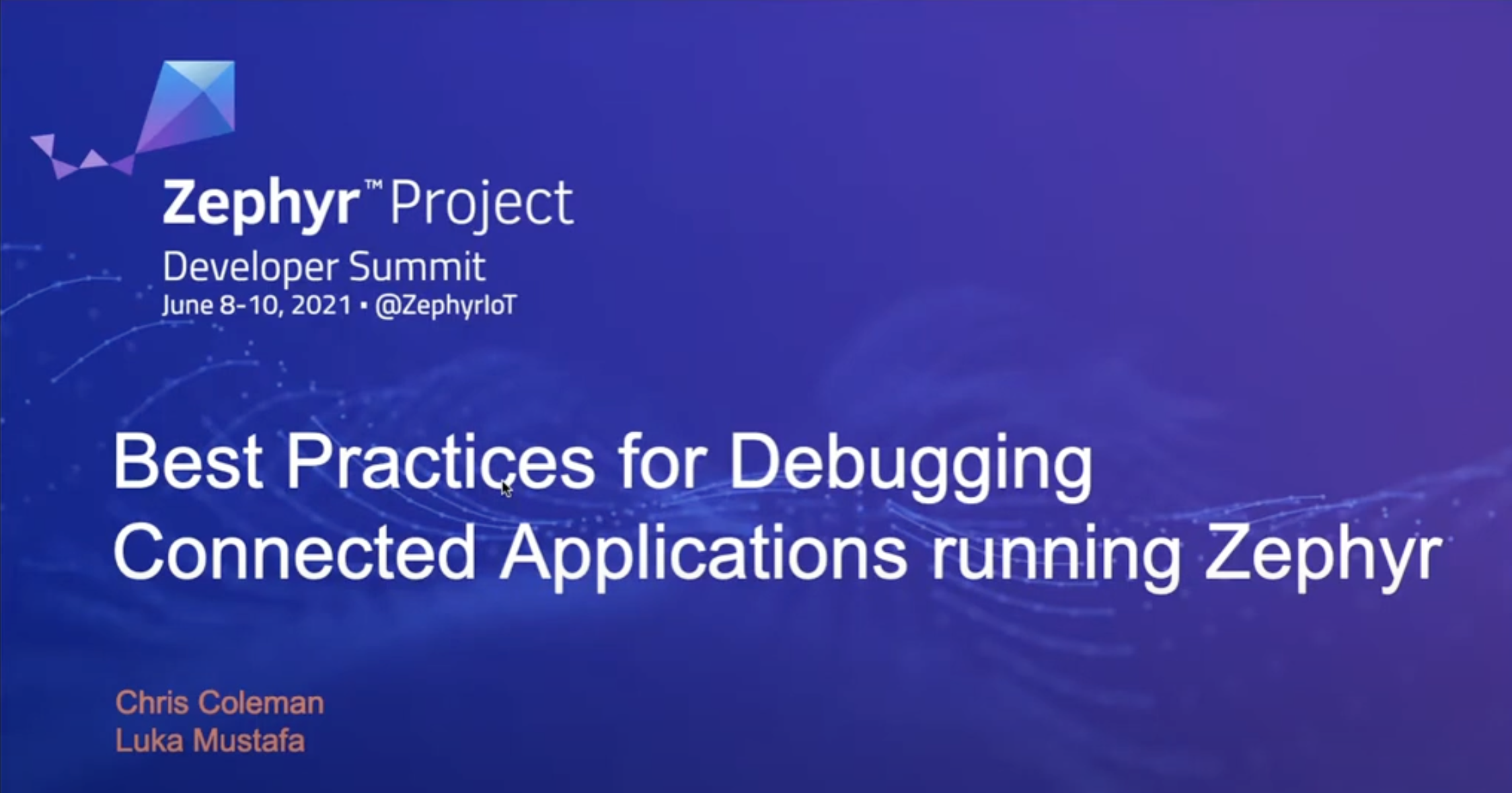 Zephyr™ Project
Developer Summit
June 8-10, 2021 • @ZephyrIoT

Best Practices for Debugging Connected Applications running Zephyr

Chris Coleman
Luka Mustafa